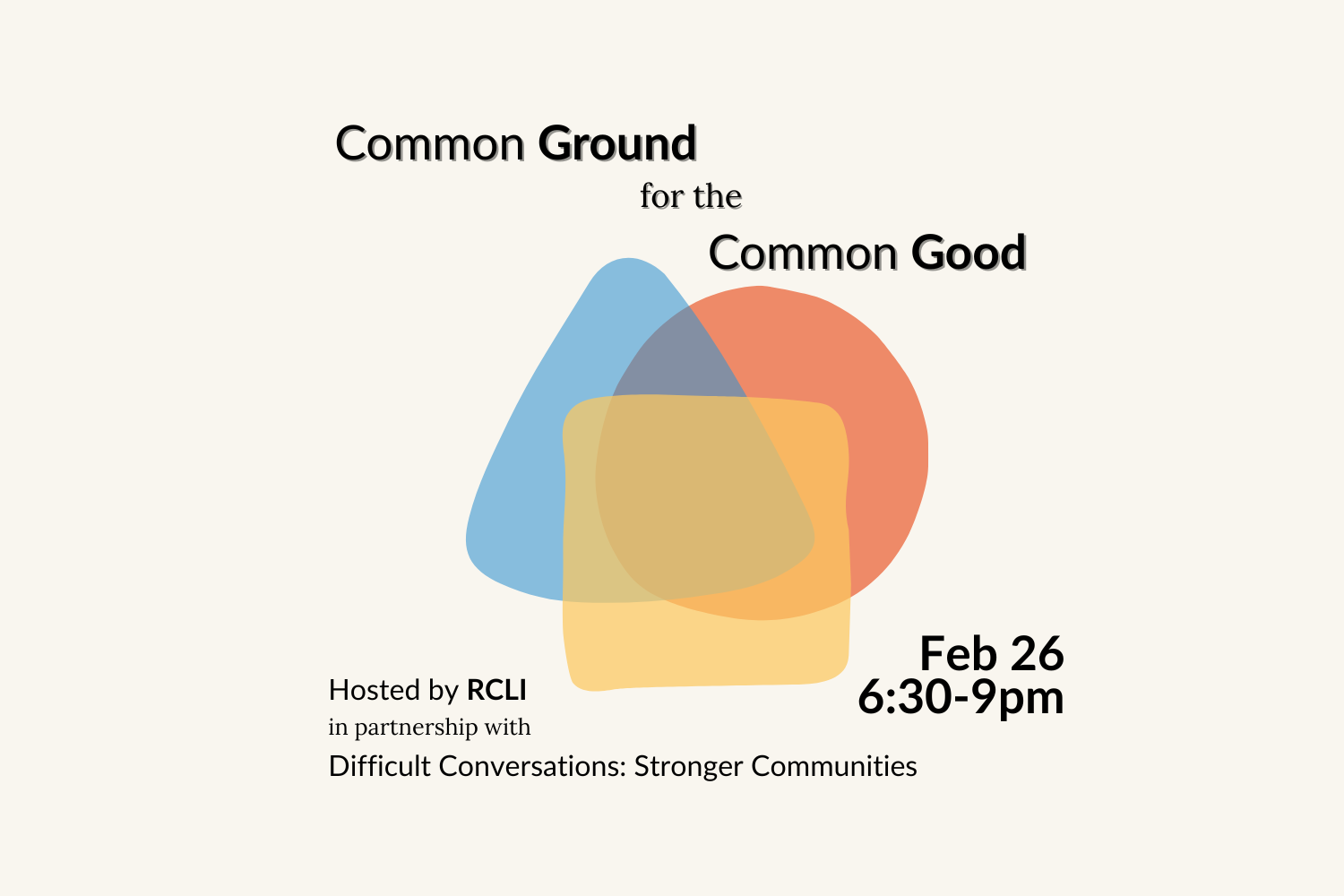 Common Ground

for the

Common Good

Feb 26
6:30-9pm

Hosted by RCLI
in partnership with
Difficult Conversations: Stronger Communities